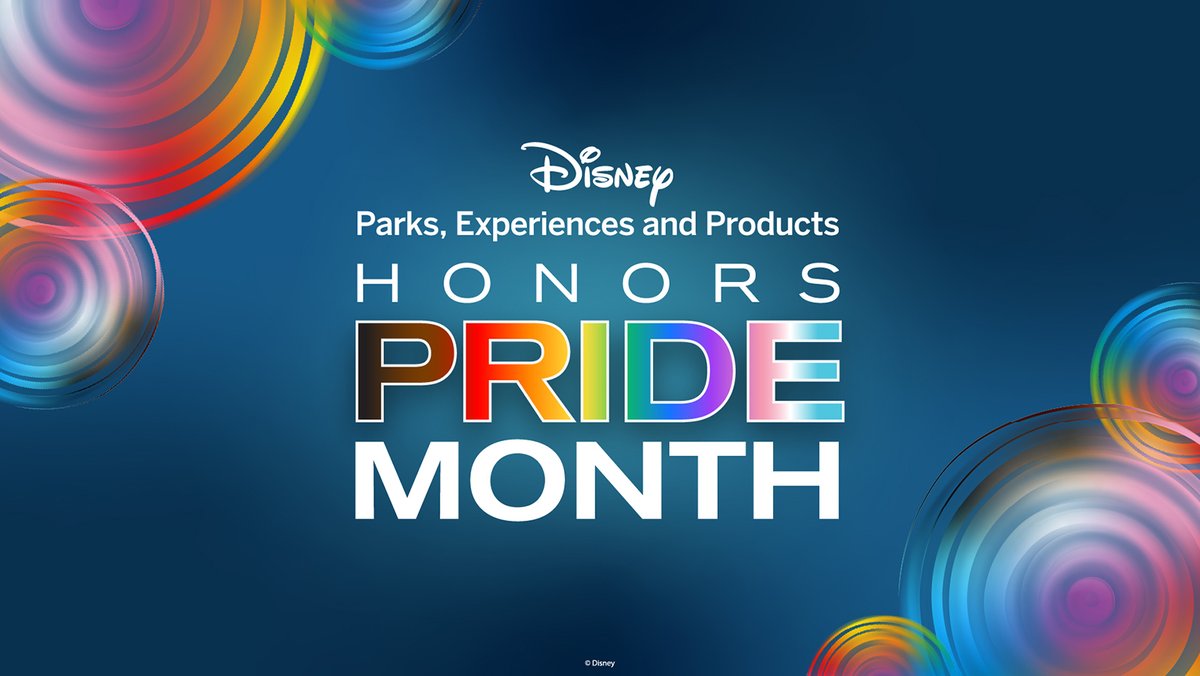 Disney
Parks, Experiences and Products
HONORS
PRIDE
MONTH

© Disney